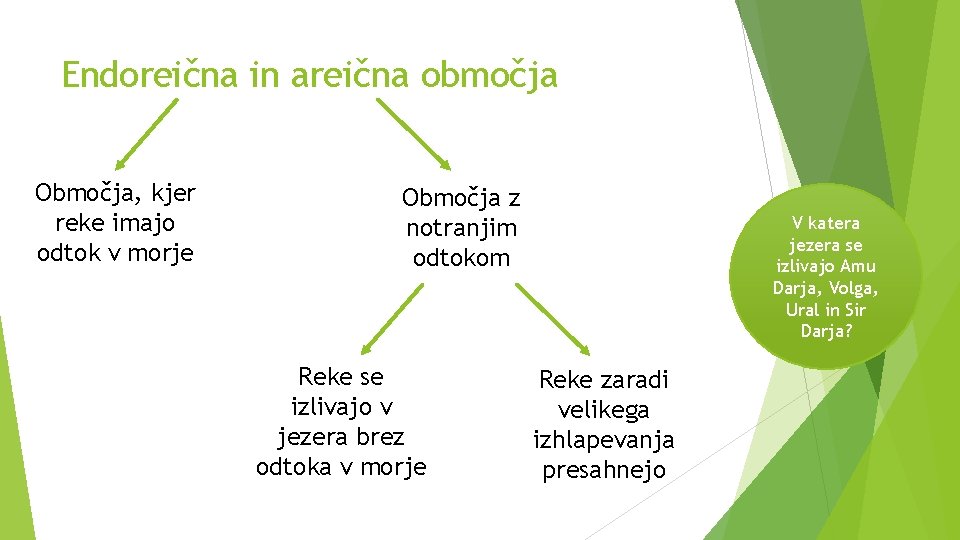 Endoreična in areična območja

Območja, kjer reke imajo odtok v morje

Območja z notranjim odtokom

Reke se izlivajo v jezera brez odtoka v morje

Reke zaradi velikega izhlapevanja presahnejo

V katera jezera se izlivajo Amu Darja, Volga, Ural in Sir Darja?